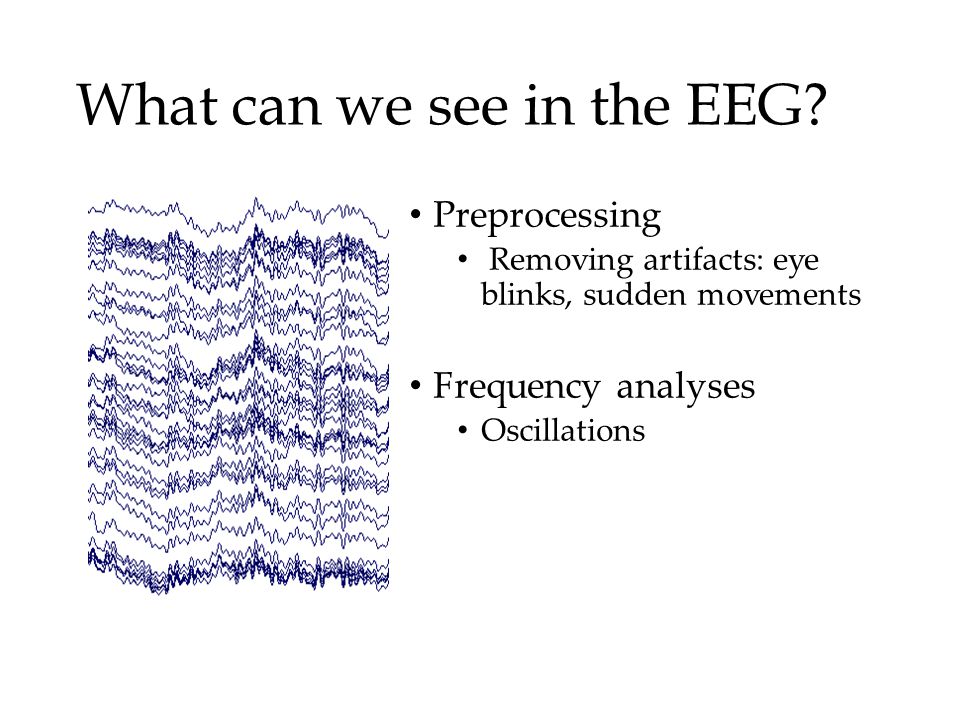 What can we see in the EEG?

• Preprocessing
  • Removing artifacts: eye blinks, sudden movements

• Frequency analyses
  • Oscillations